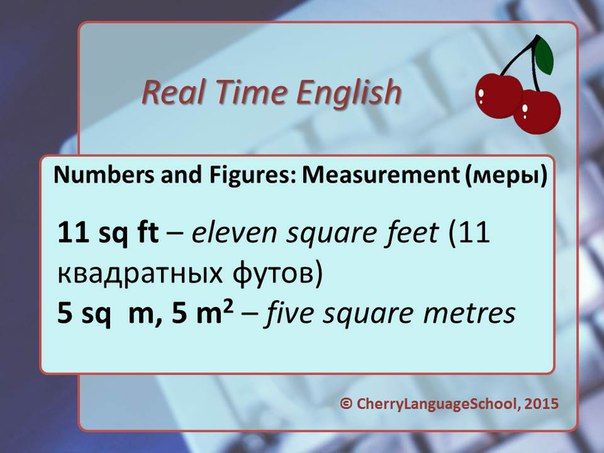 Real Time English

Numbers and Figures: Measurement (меры)

11 sq ft – eleven square feet (11 квадратных футов)
5 sq m, 5 $m^2$ – five square metres

© CherryLanguageSchool, 2015